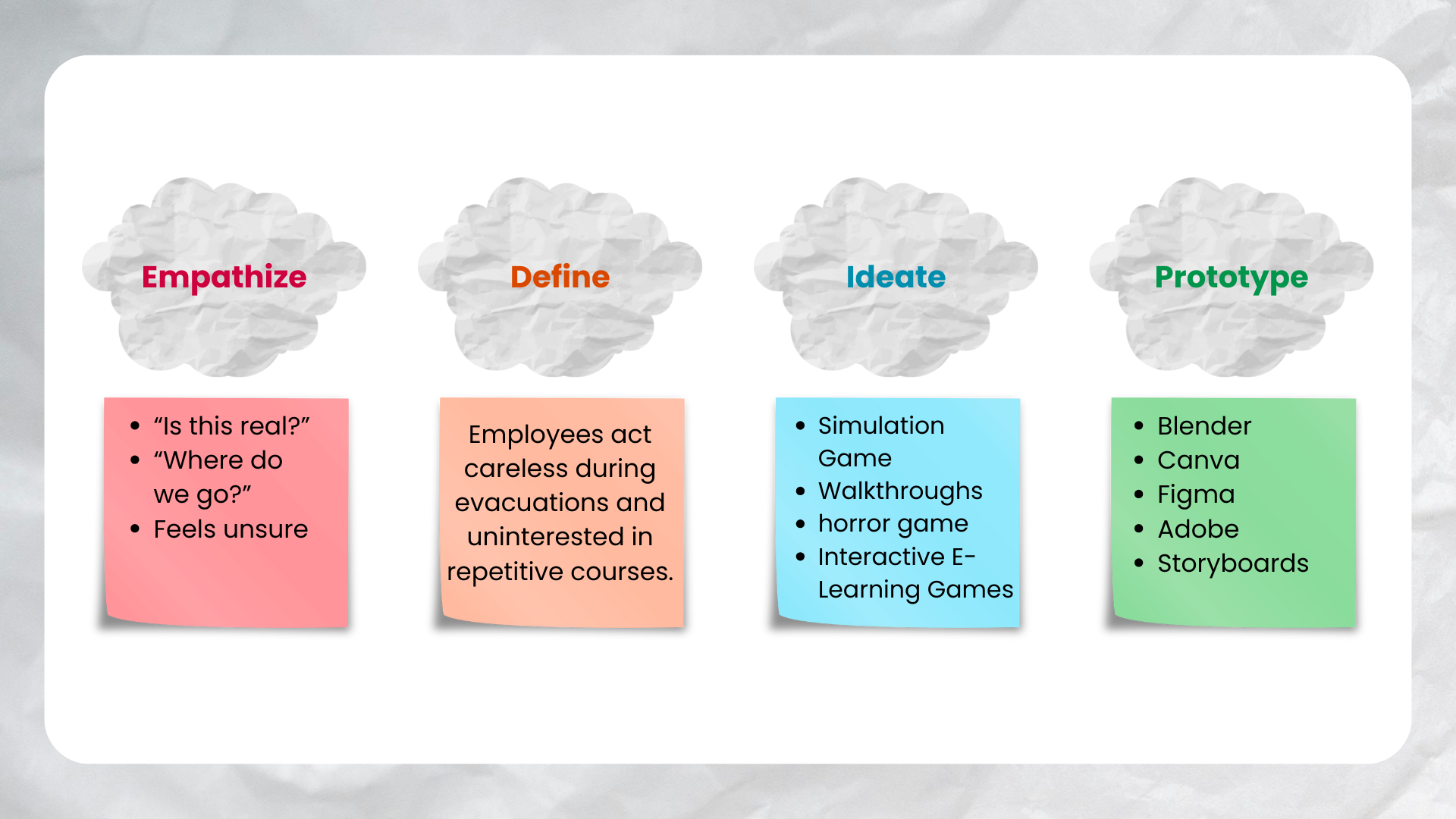 Empathize

- “Is this real?”
- “Where do we go?”
- Feels unsure

Define

Employees act careless during evacuations and uninterested in repetitive courses.

Ideate

- Simulation Game
- Walkthroughs
- horror game
- Interactive E-Learning Games

Prototype

- Blender
- Canva
- Figma
- Adobe
- Storyboards